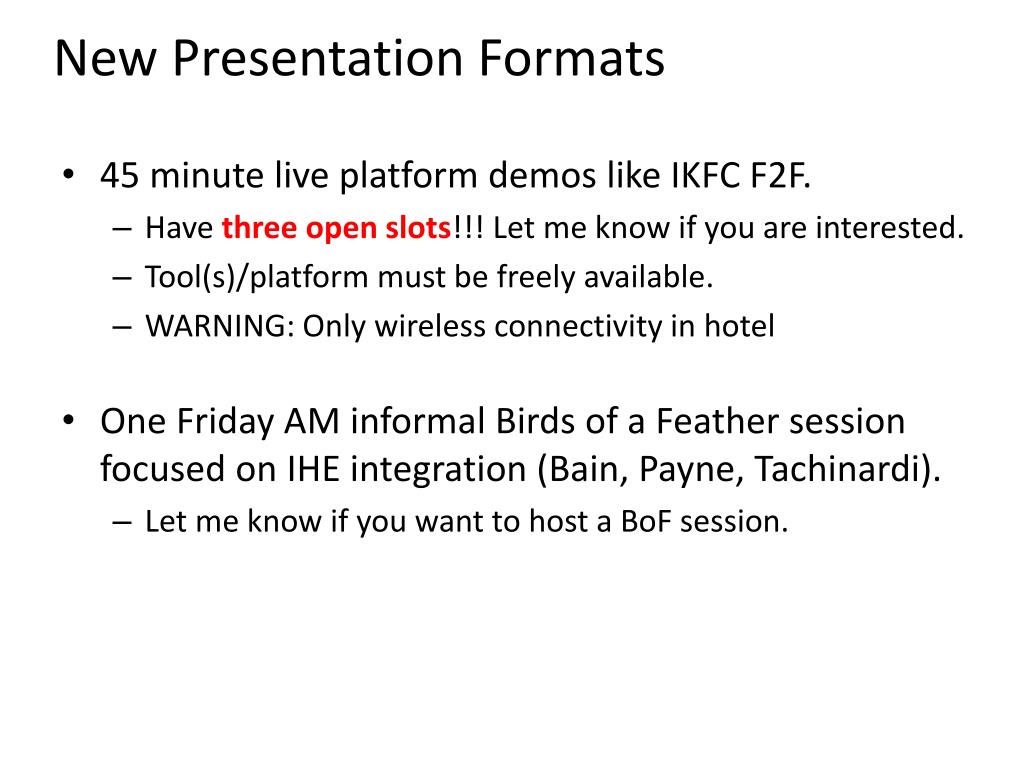 New Presentation Formats

• 45 minute live platform demos like IKFC F2F.
 – Have three open slots!!! Let me know if you are interested.
 – Tool(s)/platform must be freely available.
 – WARNING: Only wireless connectivity in hotel

• One Friday AM informal Birds of a Feather session focused on IHE integration (Bain, Payne, Tachinardi).
 – Let me know if you want to host a BoF session.